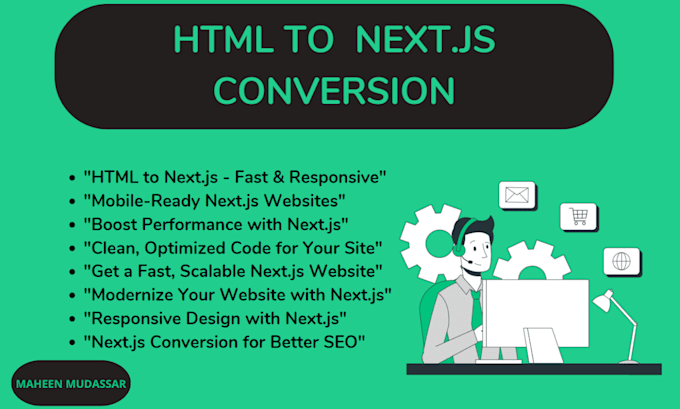 HTML TO NEXT.JS CONVERSION

- "HTML to Next.js - Fast & Responsive"
- "Mobile-Ready Next.js Websites"
- "Boost Performance with Next.js"
- "Clean, Optimized Code for Your Site"
- "Get a Fast, Scalable Next.js Website"
- "Modernize Your Website with Next.js"
- "Responsive Design with Next.js"
- "Next.js Conversion for Better SEO"

MAHEEN MUDASSAR